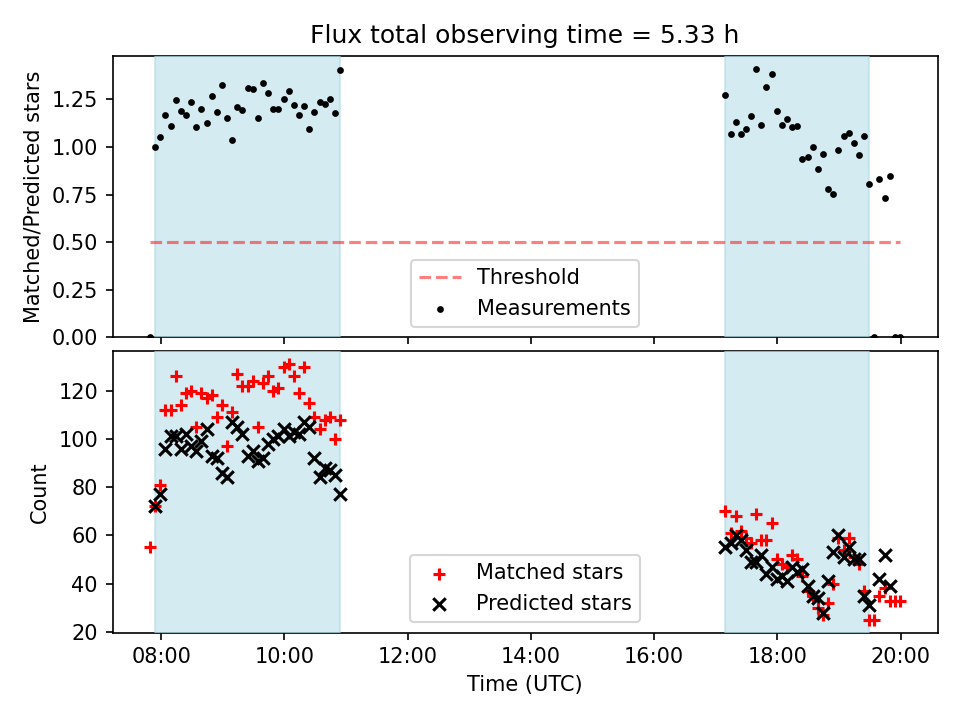 Flux total observing time = 5.33 h

Matched/Predicted stars

1.25
1.00
0.75
0.50
0.25
0.00

Threshold
Measurements

Count

120
100
80
60
40
20

Matched stars
Predicted stars

08:00
10:00
12:00
14:00
16:00
18:00
20:00

Time (UTC)